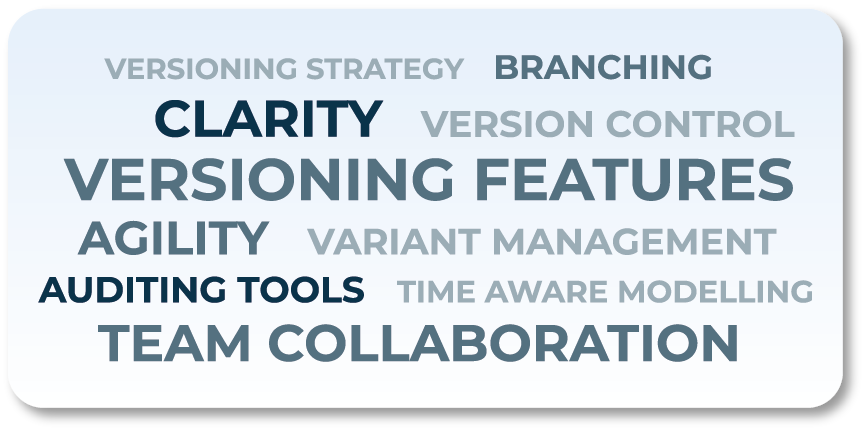 VERSIONING STRATEGY BRANCHING
CLARITY VERSION CONTROL
VERSIONING FEATURES
AGILITY VARIANT MANAGEMENT
AUDITING TOOLS TIME AWARE MODELLING
TEAM COLLABORATION